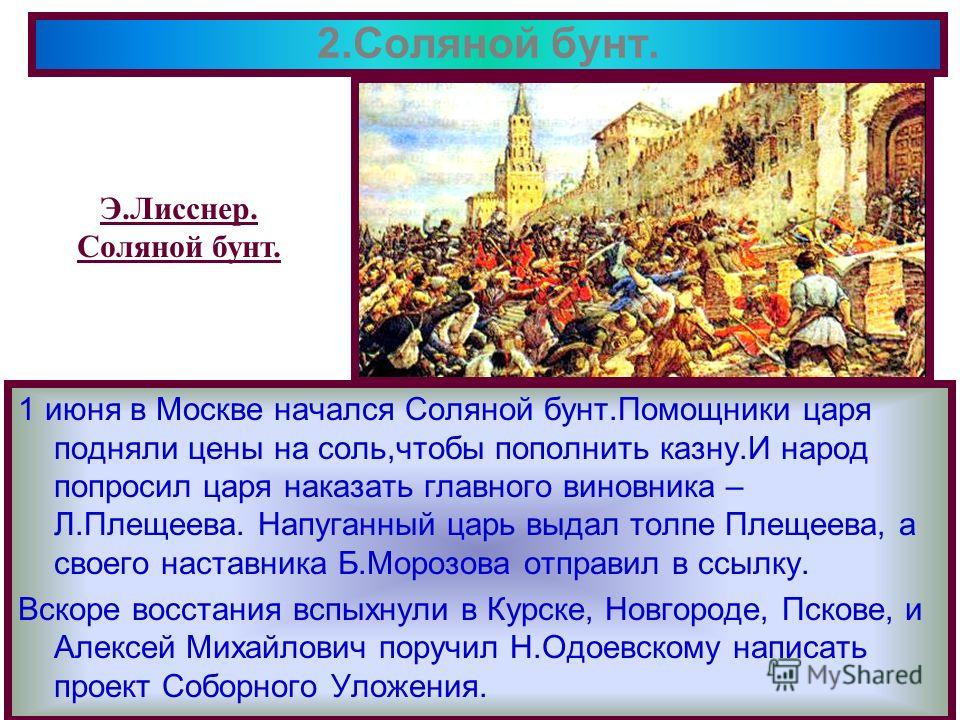 2.Соляной бунт.

Э.Лисснер.
Соляной бунт.

1 июня в Москве начался Соляной бунт.Помощники царя подняли цены на соль,чтобы пополнить казну.И народ попросил царя наказать главного виновника – Л.Плещеева. Напуганный царь выдал толпе Плещеева, а своего наставника Б.Морозова отправил в ссылку.

Вскоре восстания вспыхнули в Курске, Новгороде, Пскове, и Алексей Михайлович поручил Н.Одоевскому написать проект Соборного Уложения.

MyShared